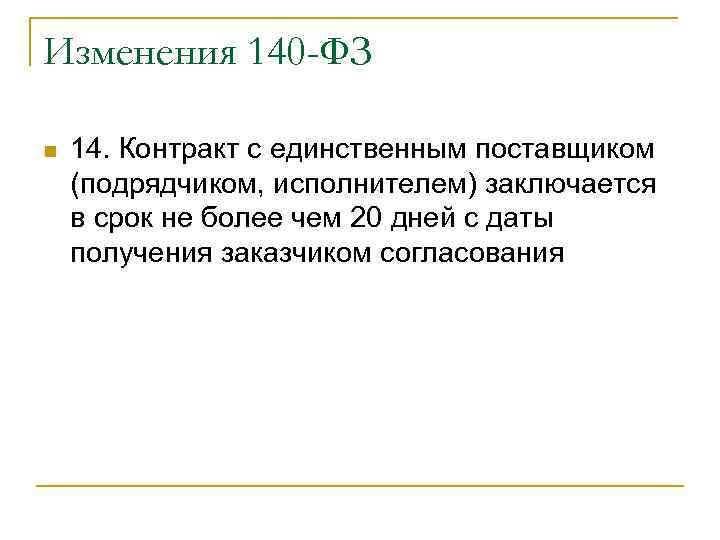 Изменения 140-ФЗ

14. Контракт с единственным поставщиком (подрядчиком, исполнителем) заключается в срок не более чем 20 дней с даты получения заказчиком согласования